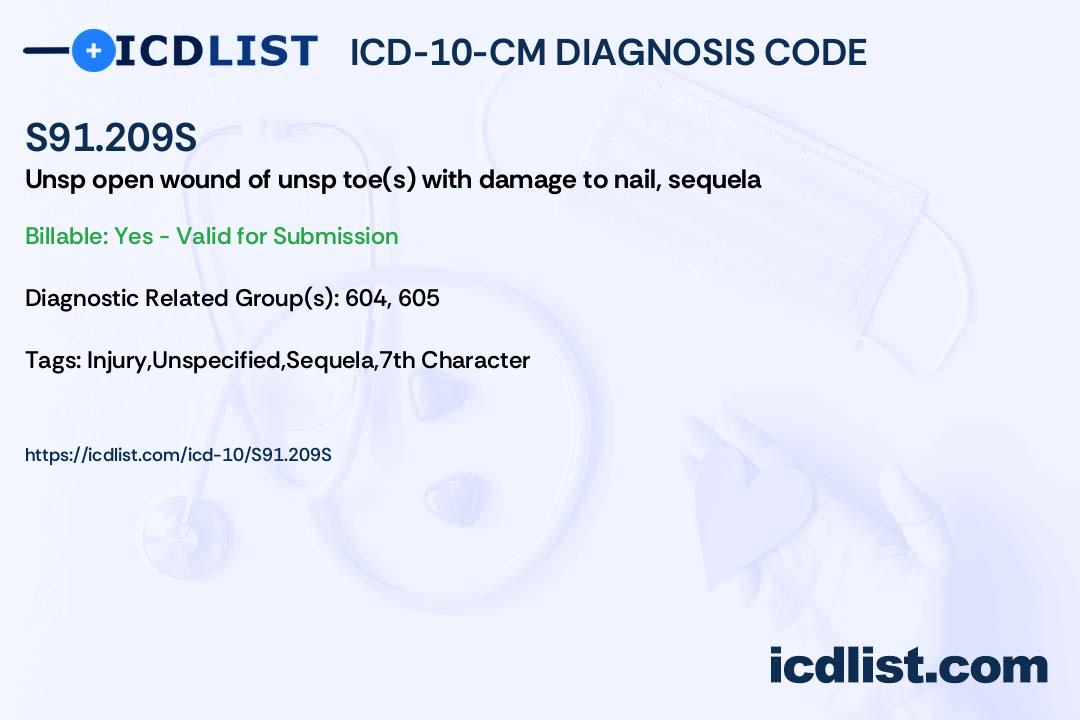 ICDLIST ICD-10-CM DIAGNOSIS CODE

S91.209S

Unsp open wound of unsp toe(s) with damage to nail, sequela

Billable: Yes - Valid for Submission

Diagnostic Related Group(s): 604, 605

Tags: Injury,Unspecified,Sequela,7th Character

https://icdlist.com/icd-10/S91.209S

icdlist.com